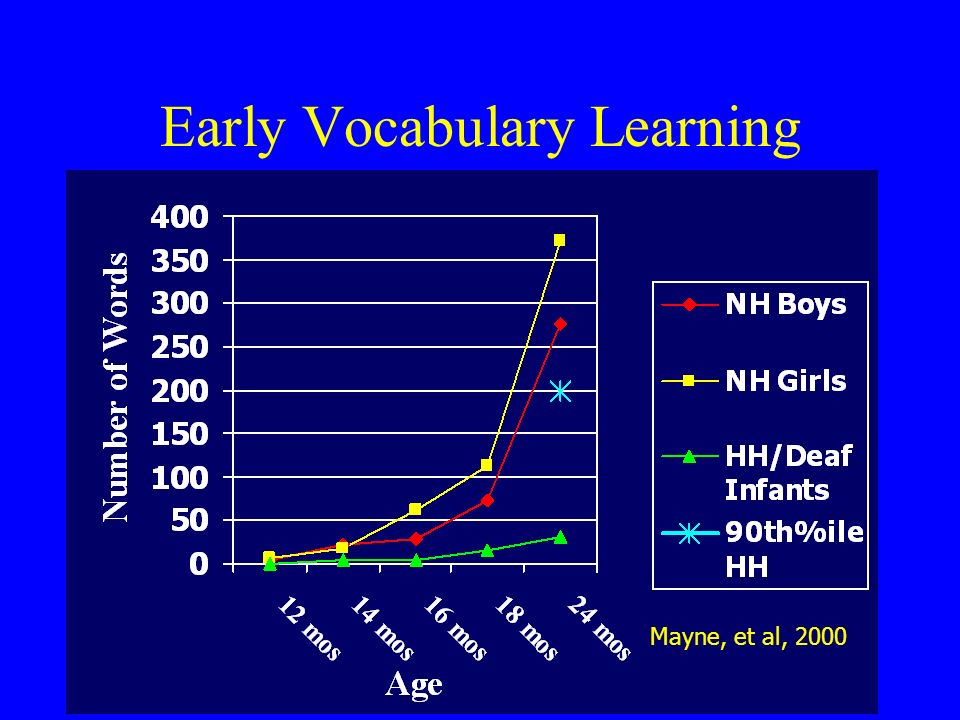 Early Vocabulary Learning

Number of Words

400
350
300
250
200
150
100
50
0

12 mos
14 mos
16 mos
18 mos
24 mos

Age

NH Boys
NH Girls
HH/Deaf Infants
90th%ile HH

Mayne, et al, 2000